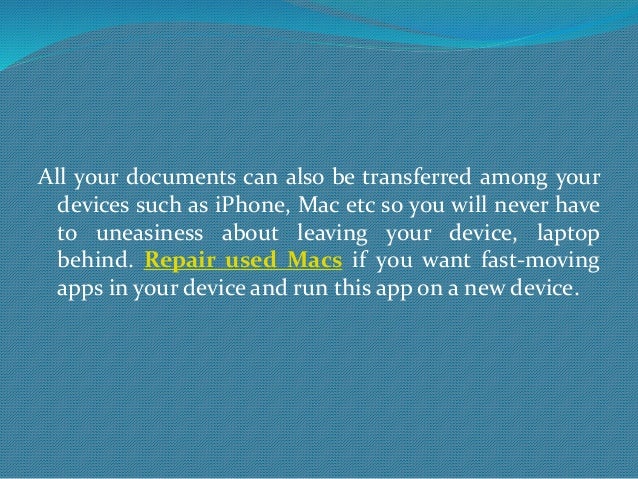 All your documents can also be transferred among your devices such as iPhone, Mac etc so you will never have to uneasiness about leaving your device, laptop behind. Repair used Macs if you want fast-moving apps in your device and run this app on a new device.